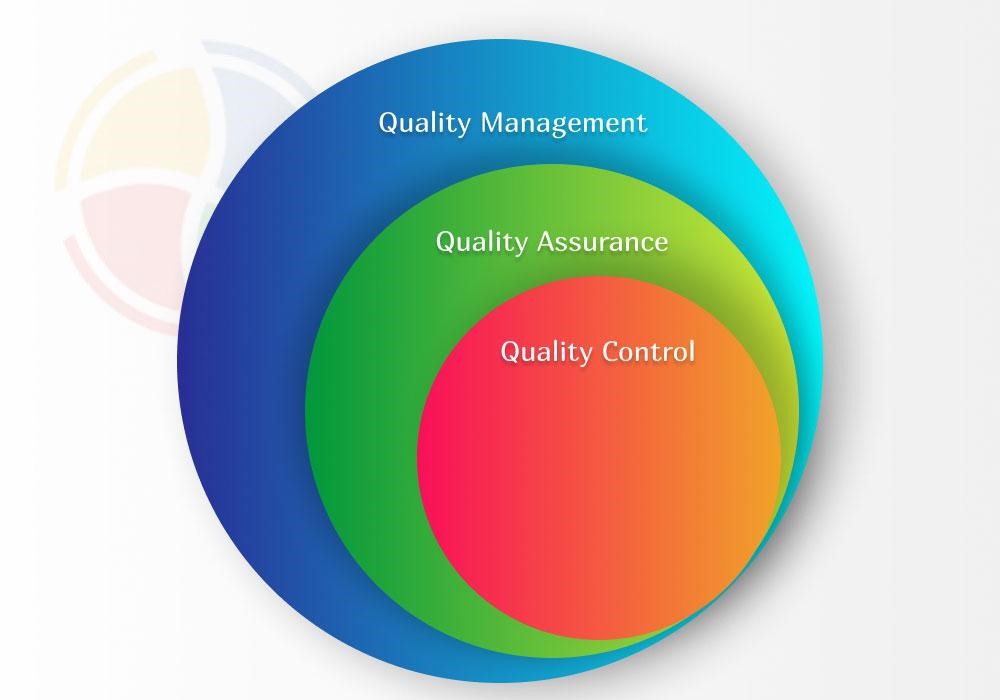 Quality Management

Quality Assurance

Quality Control